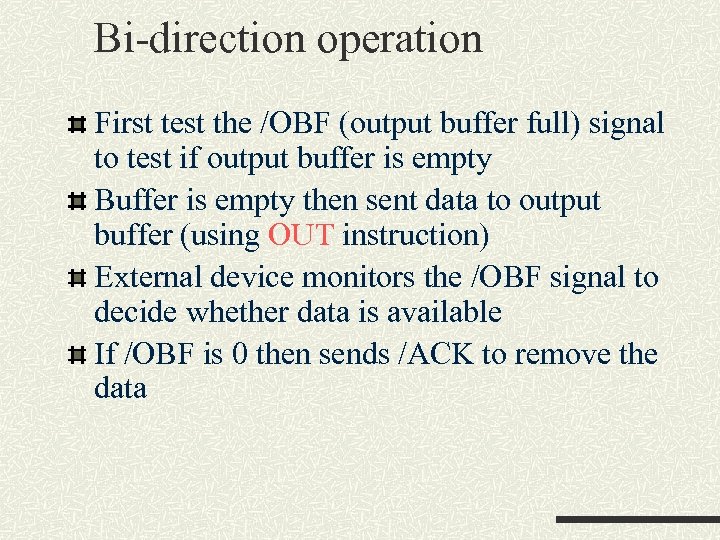 Bi-direction operation

First test the /OBF (output buffer full) signal to test if output buffer is empty

Buffer is empty then sent data to output buffer (using OUT instruction)

External device monitors the /OBF signal to decide whether data is available

If /OBF is 0 then sends /ACK to remove the data